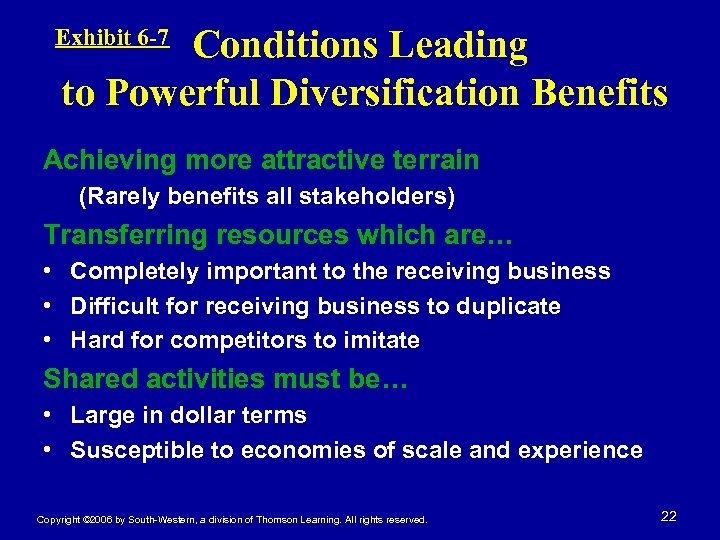 Exhibit 6-7 Conditions Leading to Powerful Diversification Benefits

Achieving more attractive terrain

(Rarely benefits all stakeholders)

Transferring resources which are…

• Completely important to the receiving business
• Difficult for receiving business to duplicate
• Hard for competitors to imitate

Shared activities must be…

• Large in dollar terms
• Susceptible to economies of scale and experience

Copyright ©2006 by South-Western, a division of Thomson Learning. All rights reserved.

22